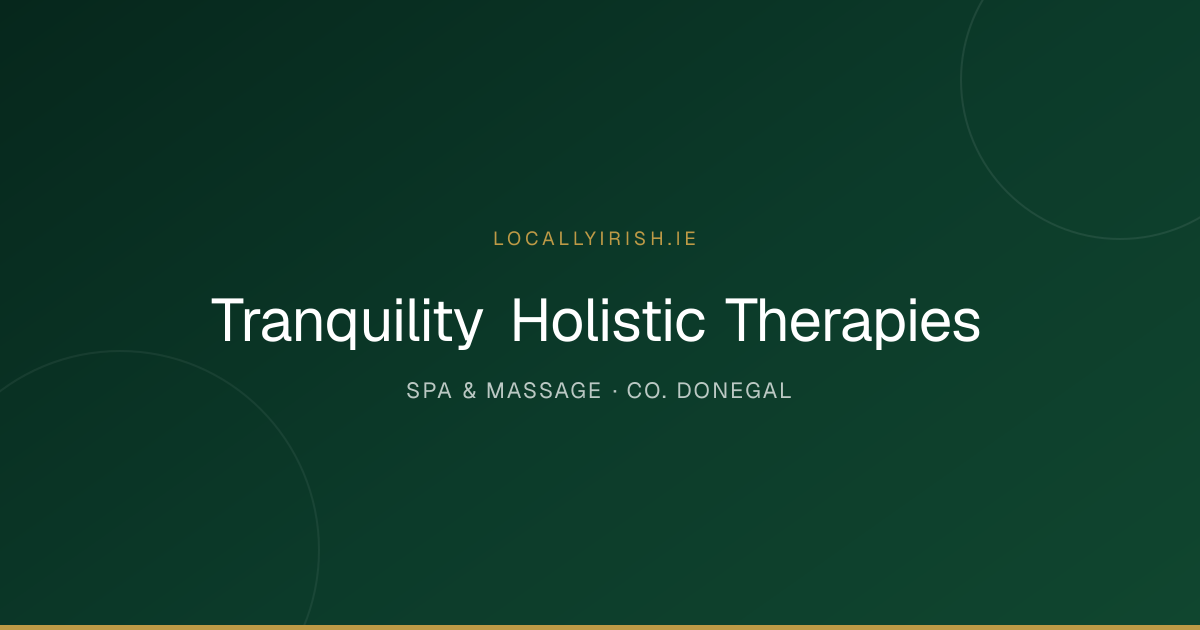 LOCALLYIRISH.IE

Tranquility Holistic Therapies

SPA & MASSAGE · CO. DONEGAL